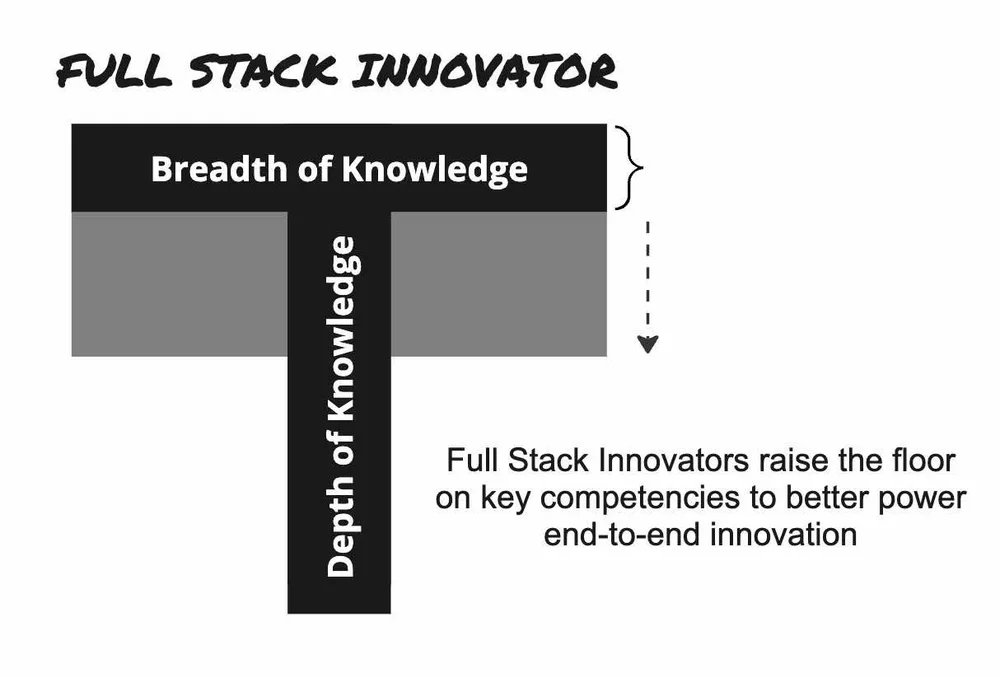 FULL STACK INNOVATOR

Breadth of Knowledge

Depth of Knowledge

Full Stack Innovators raise the floor on key competencies to better power end-to-end innovation